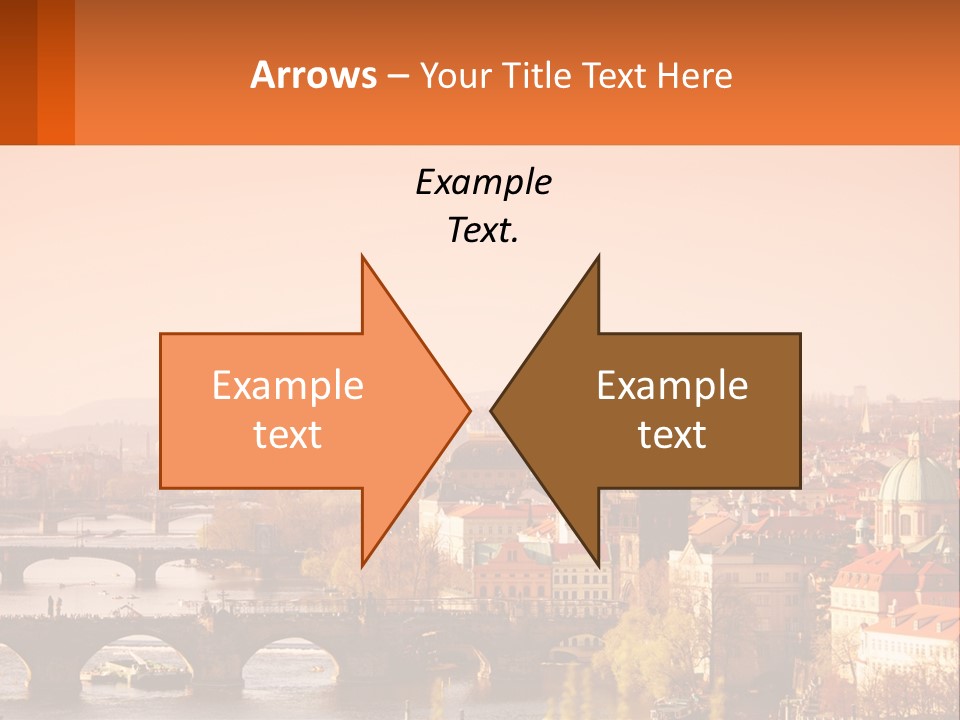 Arrows – Your Title Text Here

Example Text.

Example text

Example text